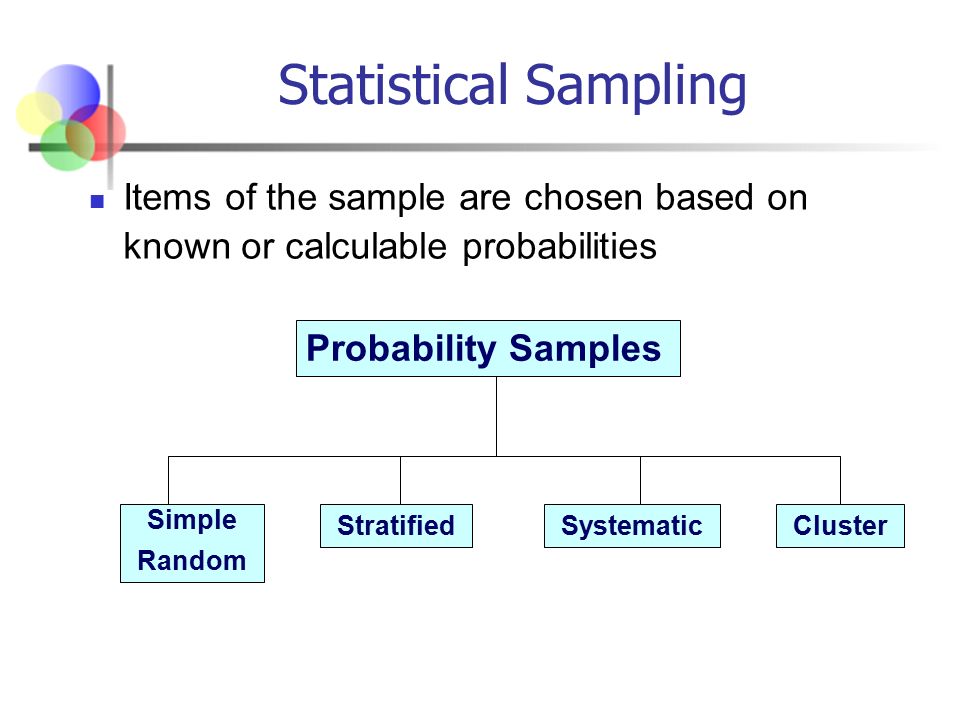 Statistical Sampling

Items of the sample are chosen based on known or calculable probabilities

Probability Samples

Simple Random

Stratified

Systematic

Cluster